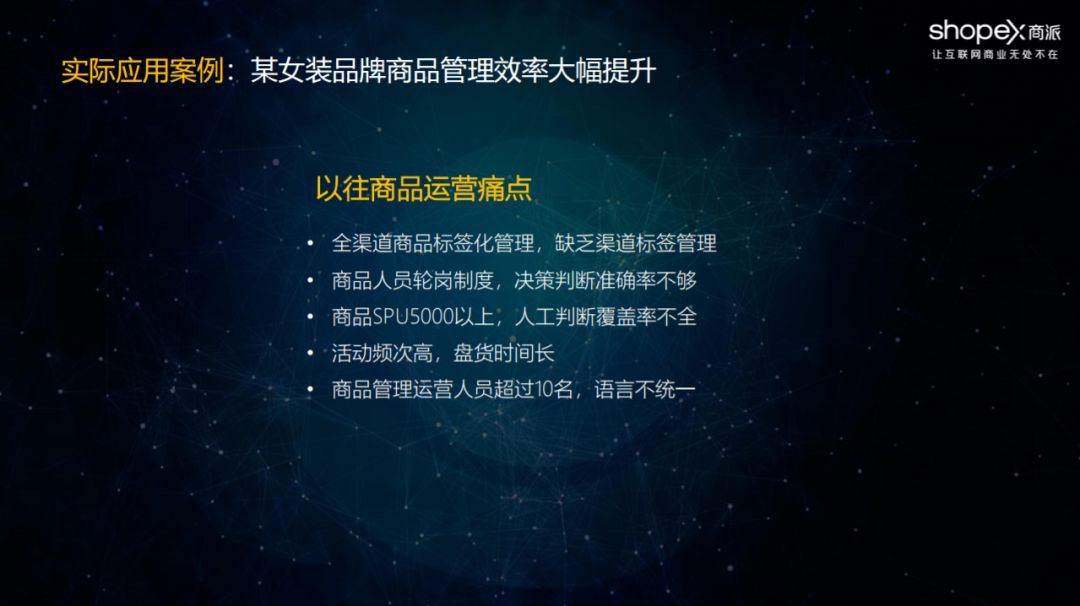 shopex商派
让互联网商业无处不在

实际应用案例：某女装品牌商品管理效率大幅提升

以往商品运营痛点

• 全渠道商品标签化管理，缺乏渠道标签管理
• 商品人员轮岗制度，决策判断准确率不够
• 商品SPU5000以上，人工判断覆盖率不全
• 活动频次高，盘货时间长
• 商品管理运营人员超过10名，语言不统一